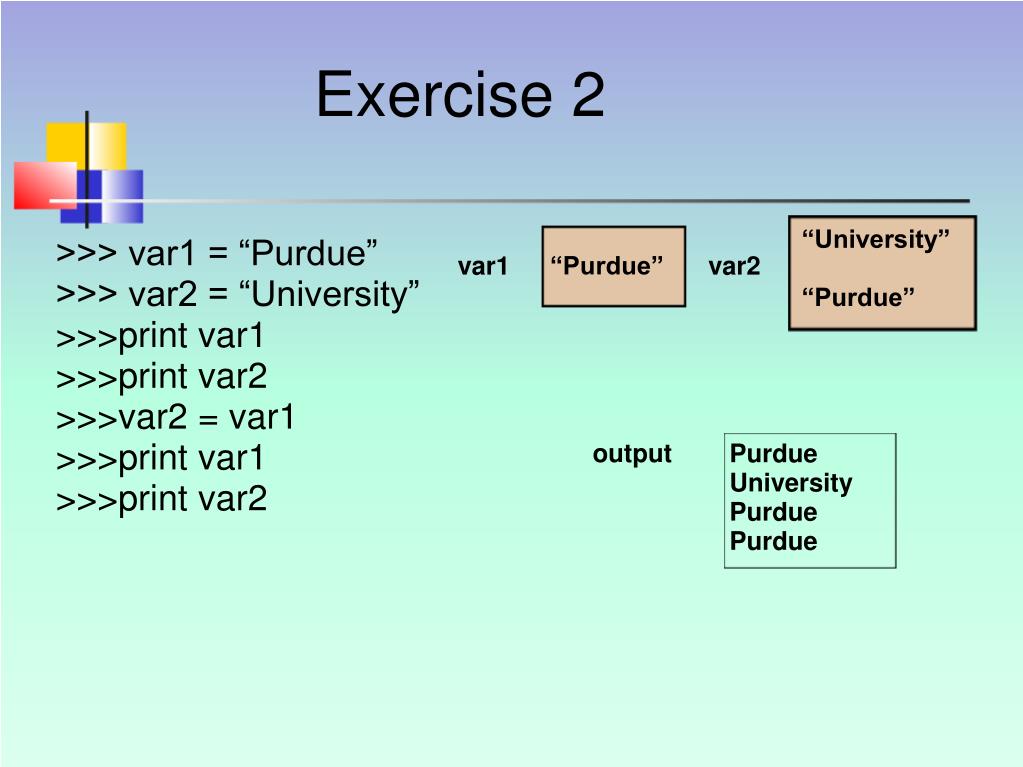 Exercise 2

>>> var1 = “Purdue”
>>> var2 = “University”
>>>print var1
>>>print var2
>>>var2 = var1
>>>print var1
>>>print var2

var1

“Purdue”

var2

“University”

“Purdue”

output

Purdue
University
Purdue
Purdue